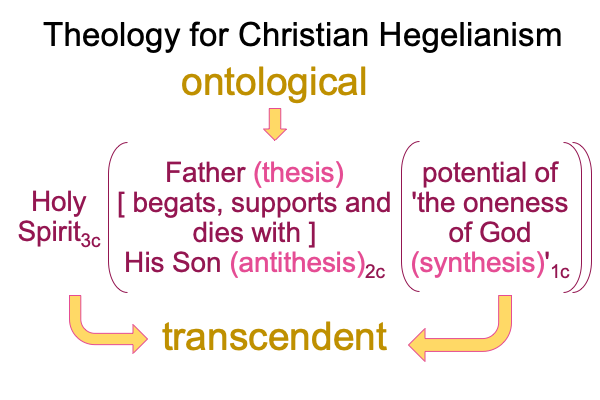 Theology for Christian Hegelianism

ontological

Holy Spirit$_{3c}$

Father (thesis) [ begats, supports and dies with ] His Son (antithesis)$_{2c}$

potential of 'the oneness of God (synthesis)'$_{1c}$

transcendent